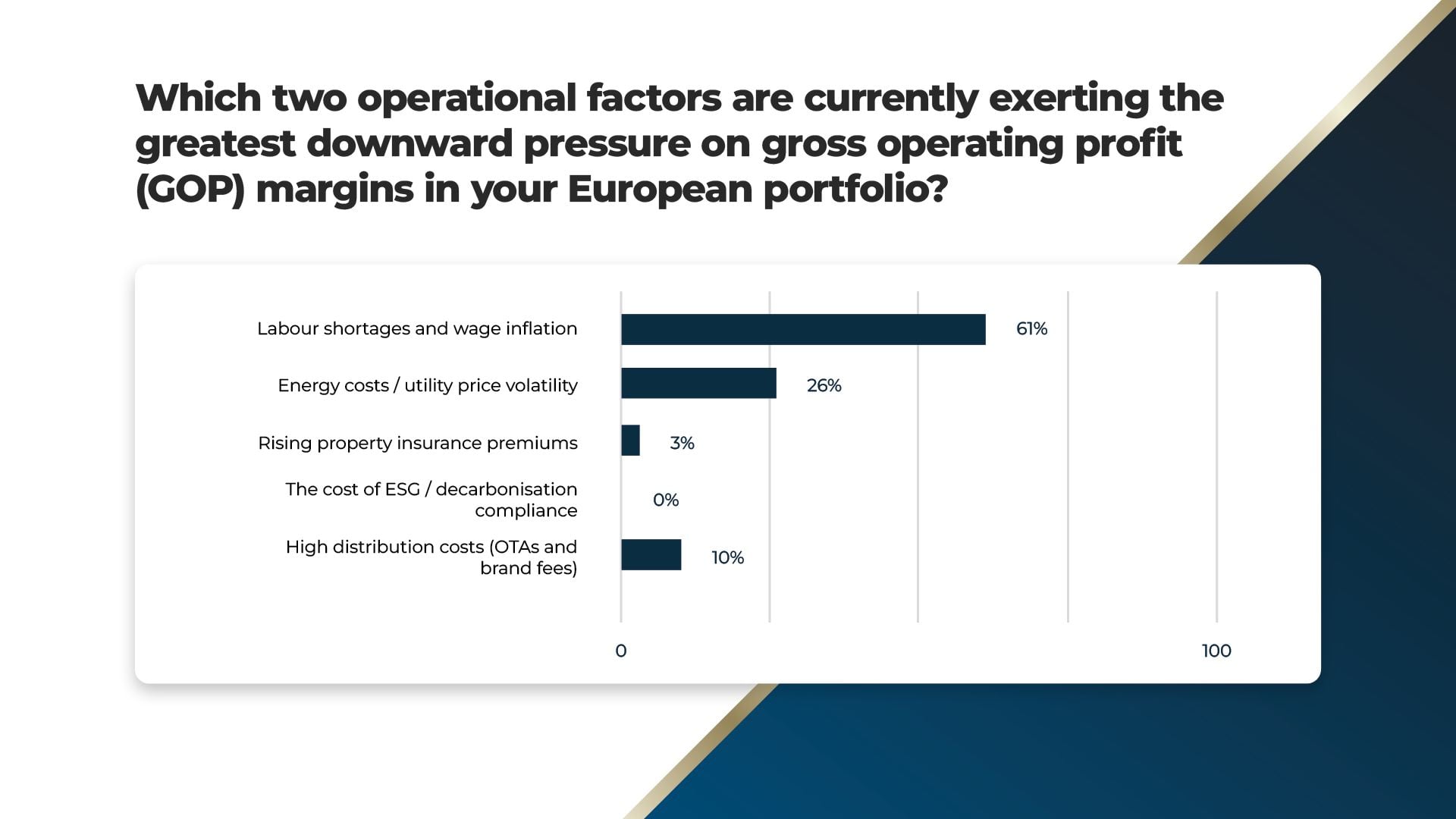 Which two operational factors are currently exerting the greatest downward pressure on gross operating profit (GOP) margins in your European portfolio?

Labour shortages and wage inflation 61%

Energy costs / utility price volatility 26%

Rising property insurance premiums 3%

The cost of ESG / decarbonisation compliance 0%

High distribution costs (OTAs and brand fees) 10%

0

100